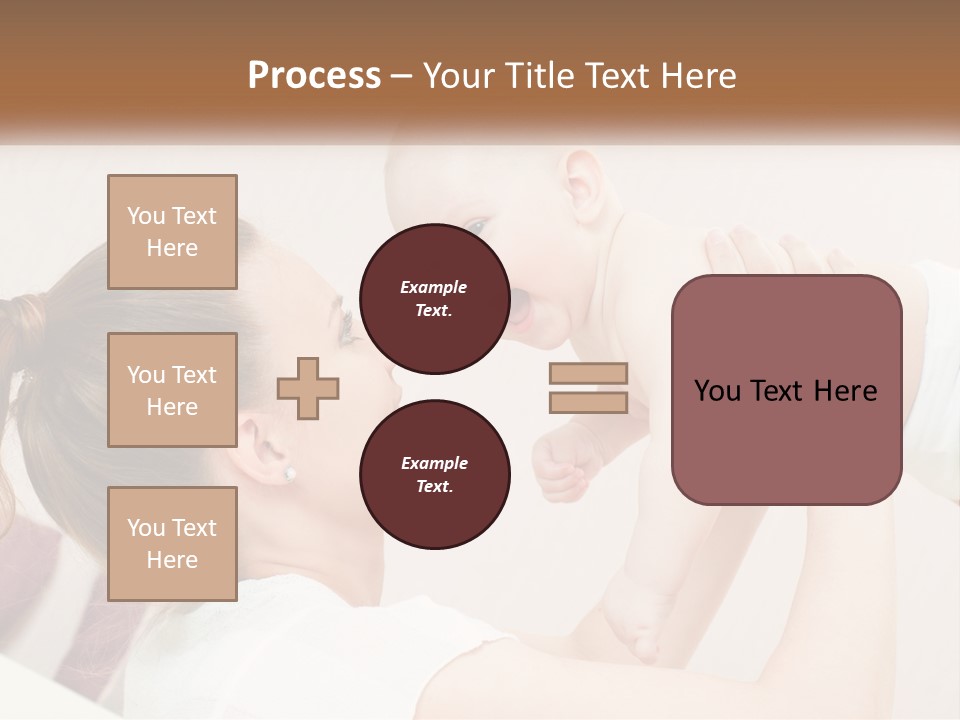 Process – Your Title Text Here

You Text Here

You Text Here

You Text Here

Example Text.

Example Text.

You Text Here